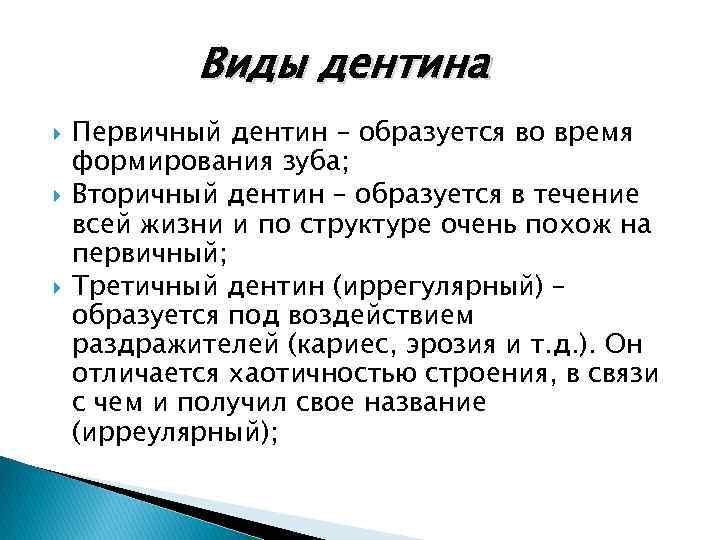 Виды дентина

Первичный дентин – образуется во время формирования зуба;

Вторичный дентин – образуется в течение всей жизни и по структуре очень похож на первичный;

Третичный дентин (иррегулярный) – образуется под воздействием раздражителей (кариес, эрозия и т.д.). Он отличается хаотичностью строения, в связи с чем и получил свое название (ирреулярный);